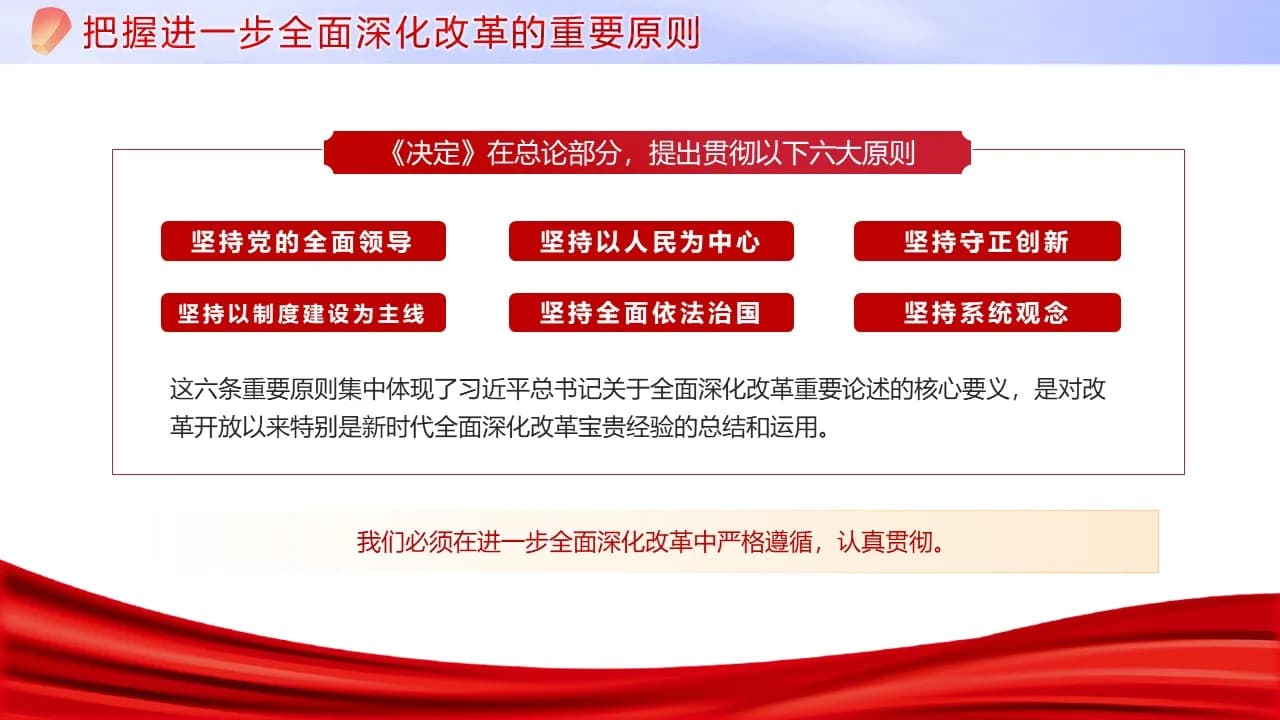 把握进一步全面深化改革的重要原则

《决定》在总论部分，提出贯彻以下六大原则

坚持党的全面领导

坚持以人民为中心

坚持守正创新

坚持以制度建设为主线

坚持全面依法治国

坚持系统观念

这六条重要原则集中体现了习近平总书记关于全面深化改革重要论述的核心要义，是对改革开放以来特别是新时代全面深化改革宝贵经验的总结和运用。

我们必须在进一步全面深化改革中严格遵循，认真贯彻。